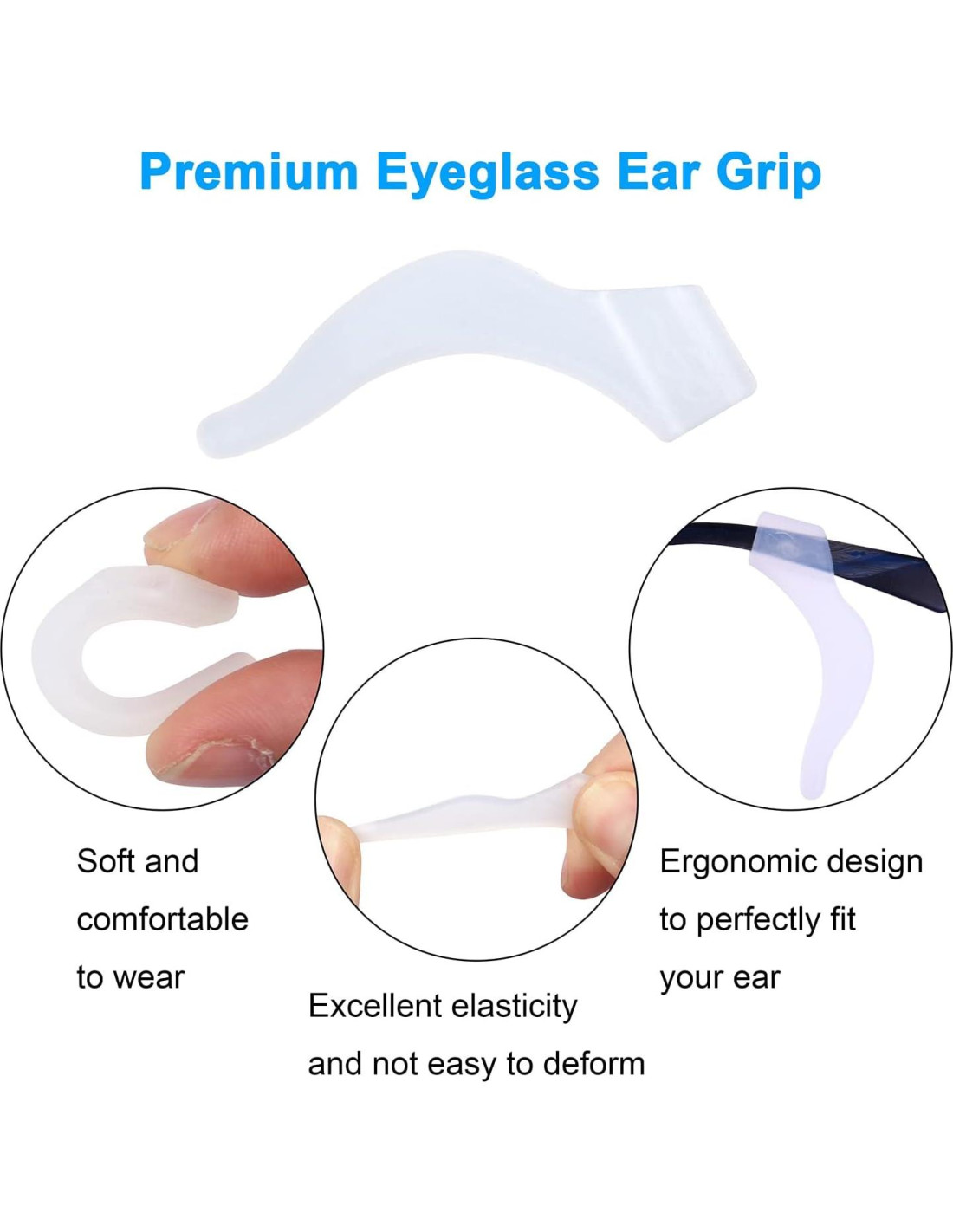 Premium Eyeglass Ear Grip

Soft and comfortable to wear

Excellent elasticity and not easy to deform

Ergonomic design to perfectly fit your ear